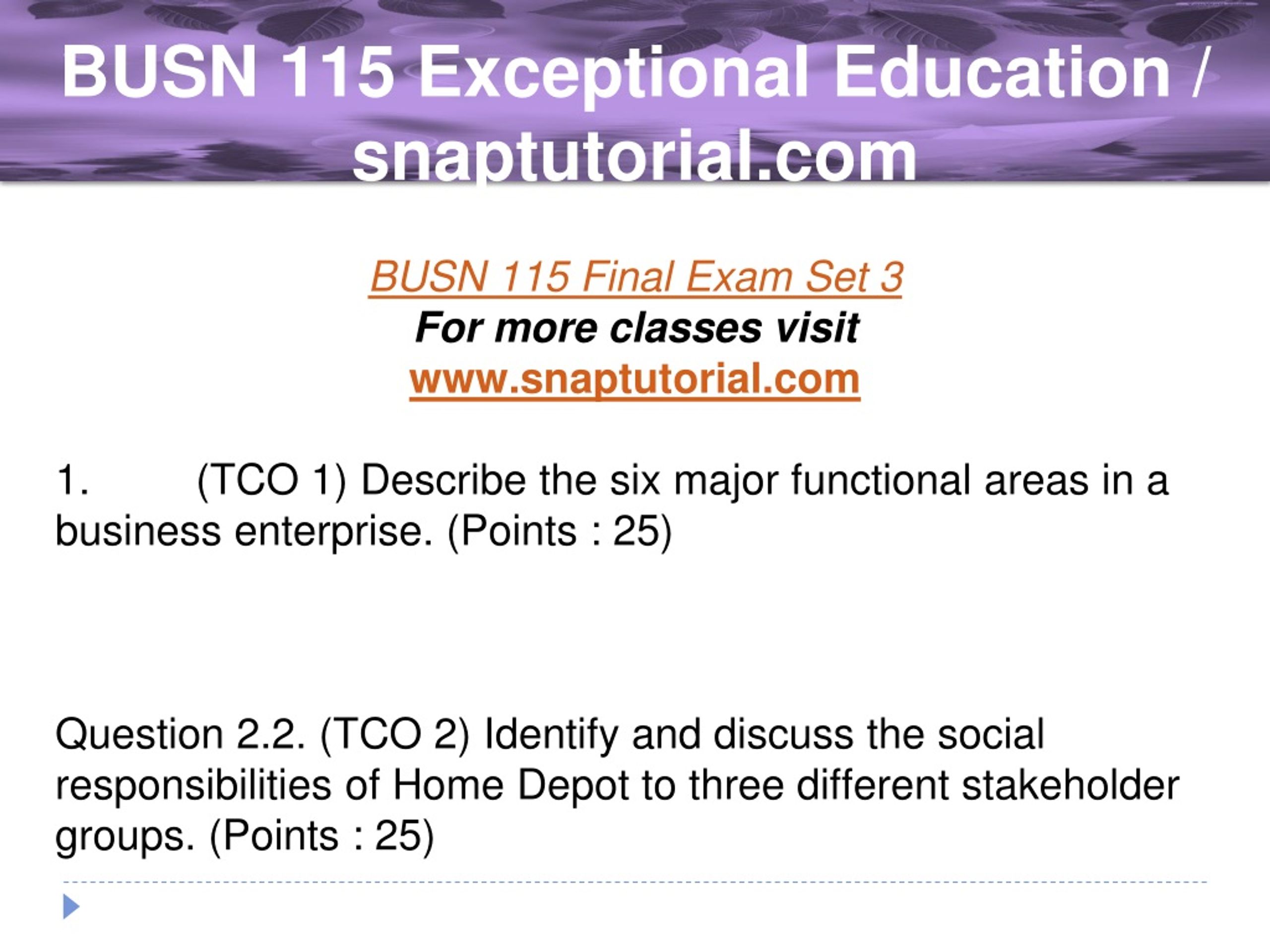 BUSN 115 Exceptional Education / snaptutorial.com

BUSN 115 Final Exam Set 3
For more classes visit
www.snaptutorial.com

1. (TCO 1) Describe the six major functional areas in a business enterprise. (Points : 25)

Question 2.2. (TCO 2) Identify and discuss the social responsibilities of Home Depot to three different stakeholder groups. (Points : 25)